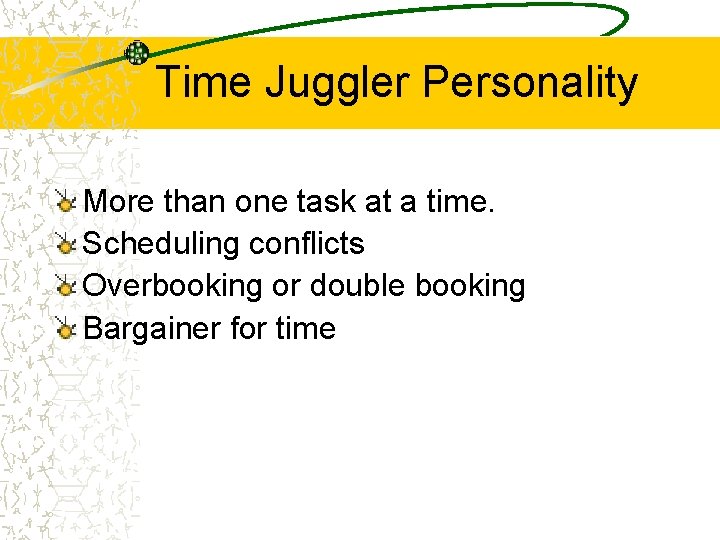 Time Juggler Personality

More than one task at a time.
Scheduling conflicts
Overbooking or double booking
Bargainer for time